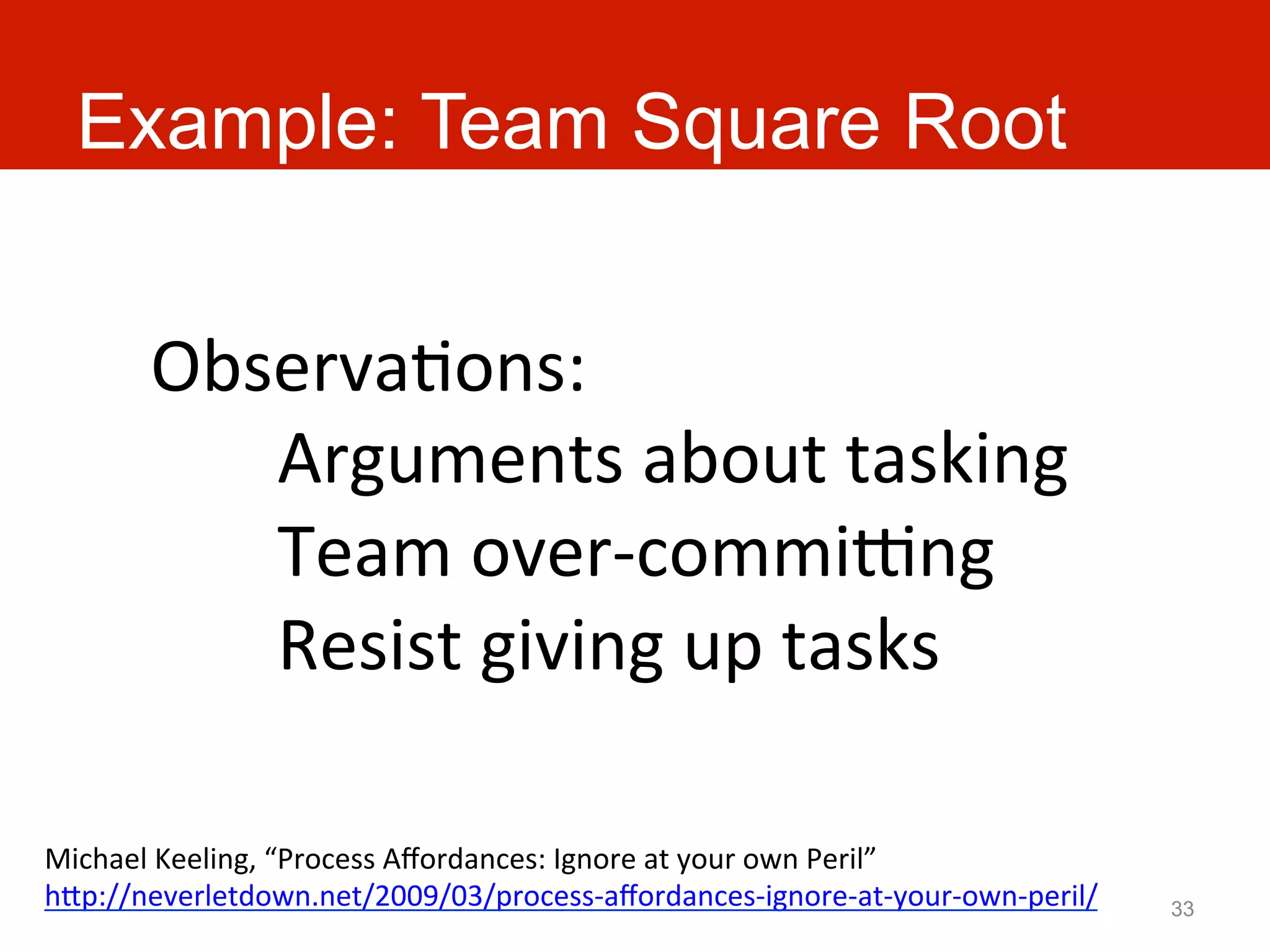 Example: Team Square Root

Observations:
Arguments about tasking
Team over-committing
Resist giving up tasks

Michael Keeling, “Process Affordances: Ignore at your own Peril”
http://neverletdown.net/2009/03/process-affordances-ignore-at-your-own-peril/

33